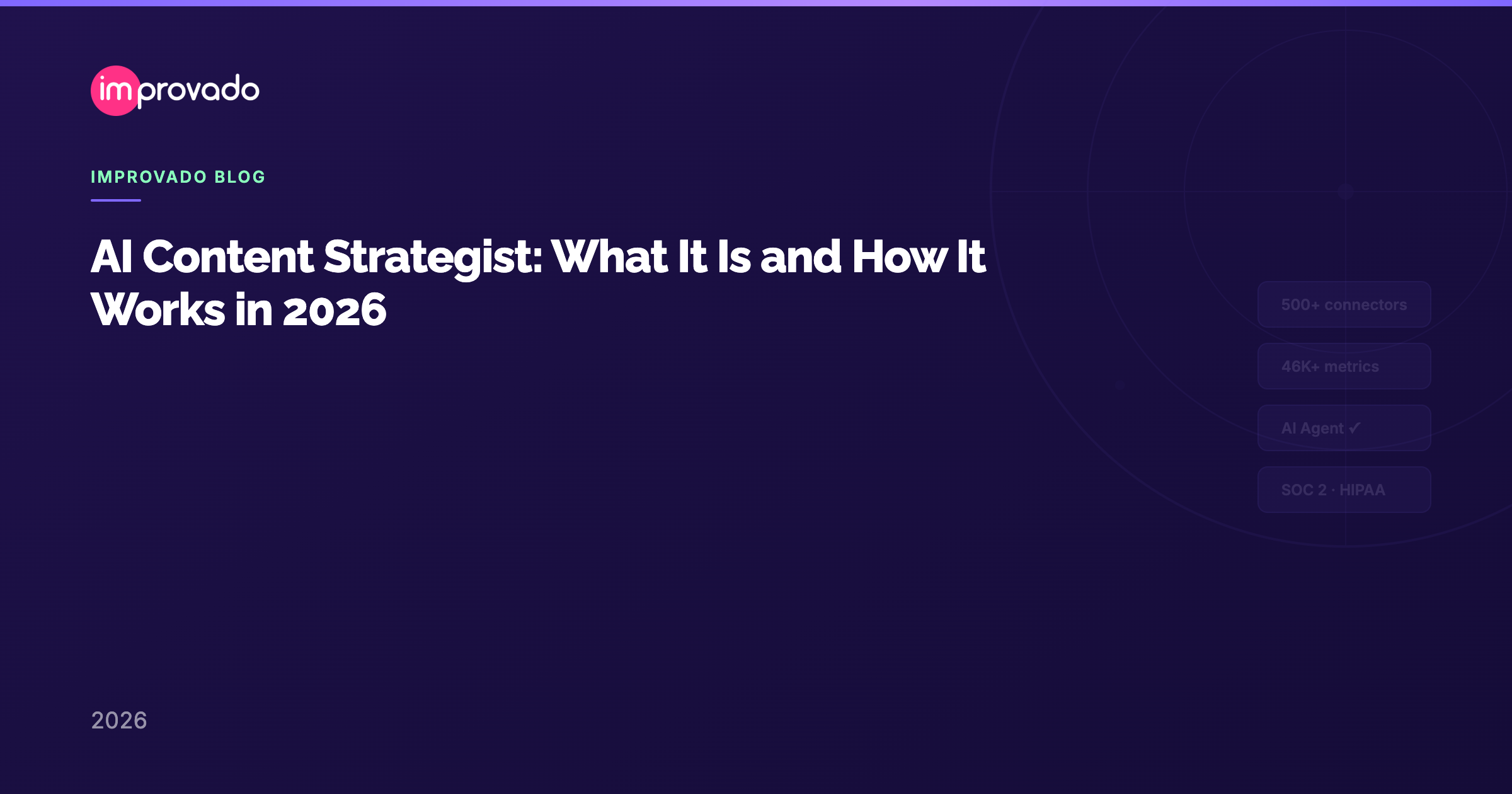 improvado

IMPROVADO BLOG

AI Content Strategist: What It Is and How It Works in 2026

500+ connectors

46K+ metrics

AI Agent ✓

SOC 2 · HIPAA

2026